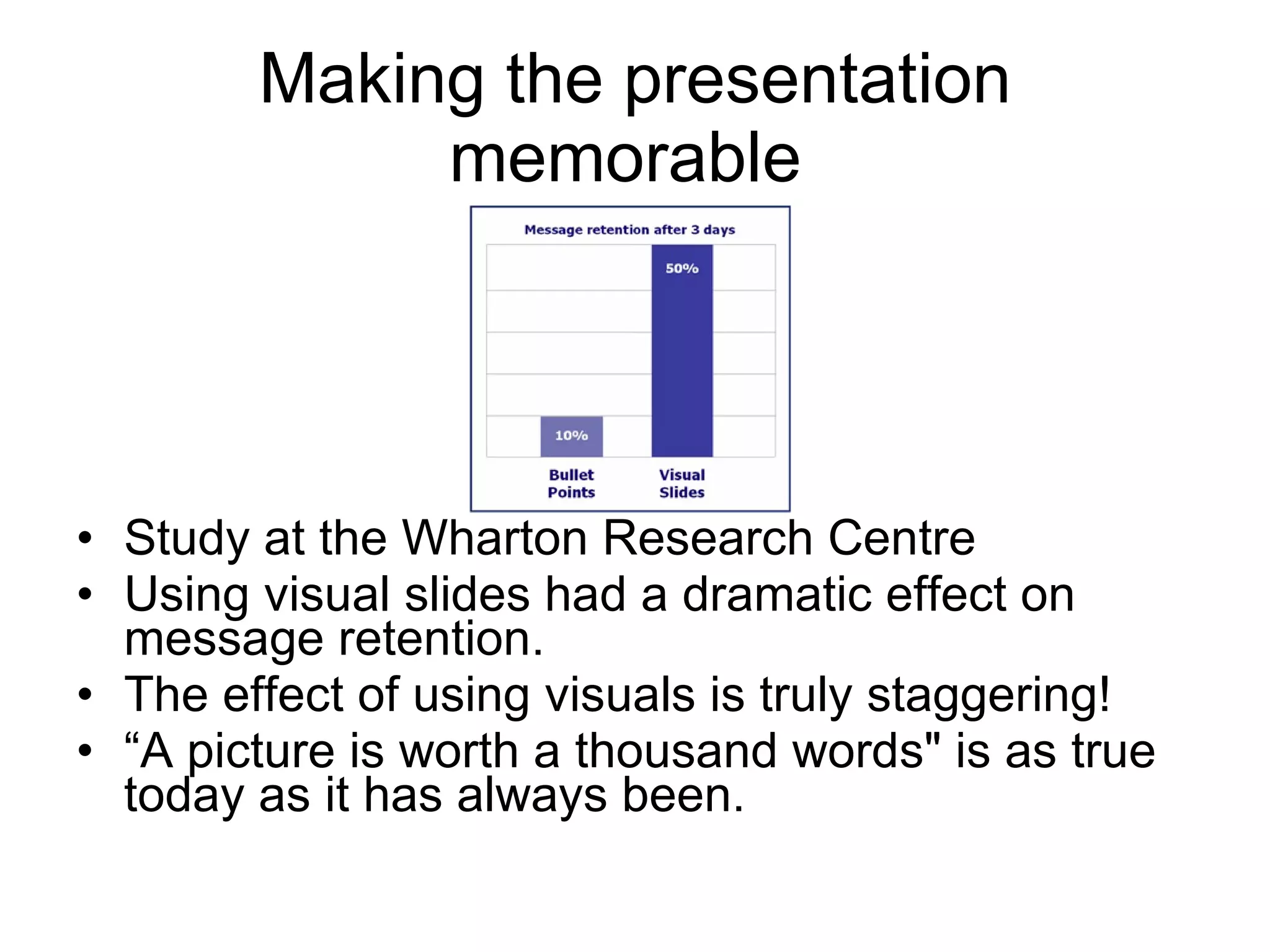 Making the presentation memorable

Message retention after 3 days

50%

10%

Bullet Points

Visual Slides

• Study at the Wharton Research Centre
• Using visual slides had a dramatic effect on message retention.
• The effect of using visuals is truly staggering!
• “A picture is worth a thousand words" is as true today as it has always been.